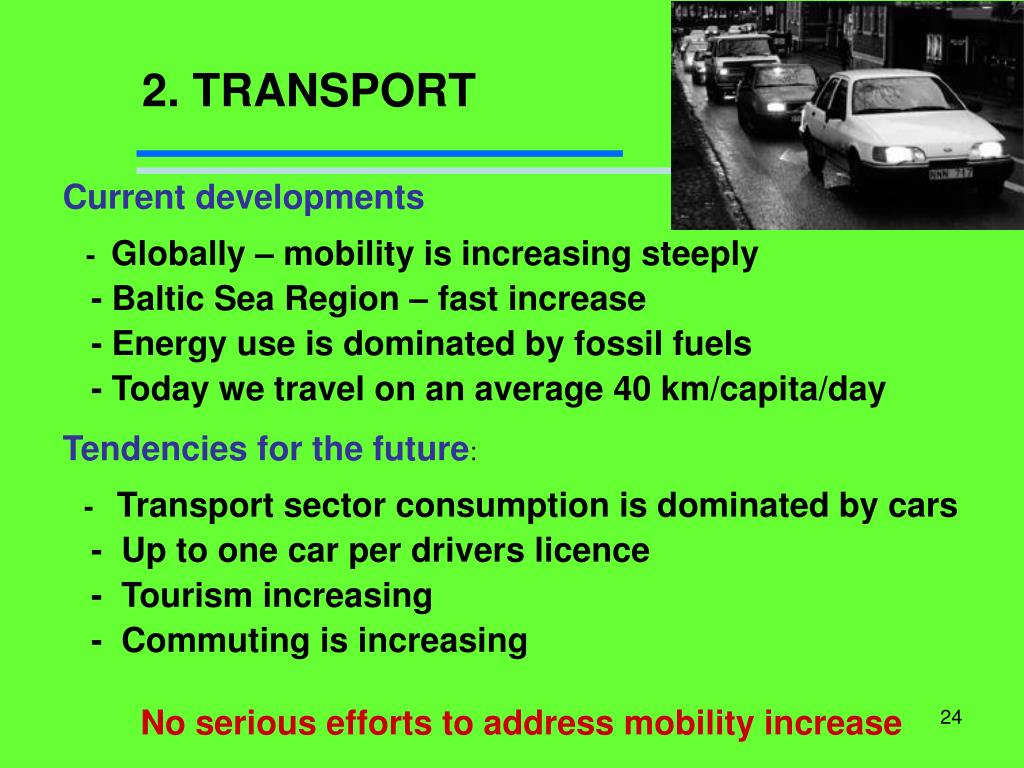 2. TRANSPORT

Current developments

- Globally – mobility is increasing steeply
- Baltic Sea Region – fast increase
- Energy use is dominated by fossil fuels
- Today we travel on an average 40 km/capita/day

Tendencies for the future:

- Transport sector consumption is dominated by cars
- Up to one car per drivers licence
- Tourism increasing
- Commuting is increasing

No serious efforts to address mobility increase

24